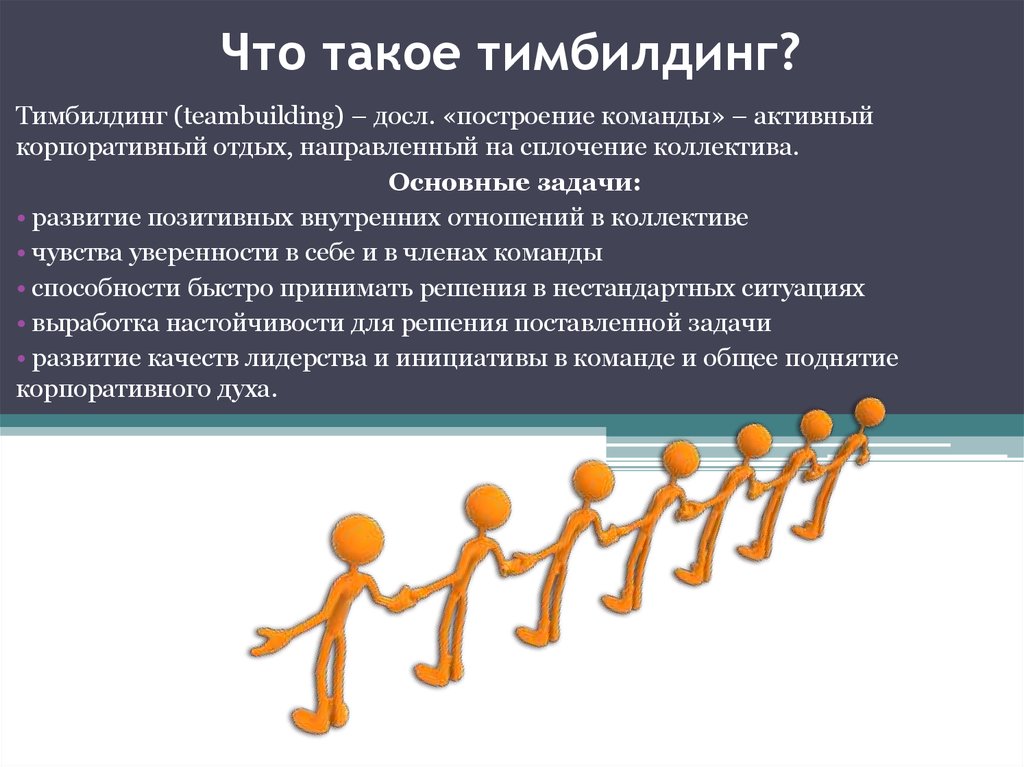 Что такое тимбилдинг?

Тимбилдинг (teambuilding) – досл. «построение команды» – активный корпоративный отдых, направленный на сплочение коллектива.

Основные задачи:

• развитие позитивных внутренних отношений в коллективе
• чувства уверенности в себе и в членах команды
• способности быстро принимать решения в нестандартных ситуациях
• выработка настойчивости для решения поставленной задачи
• развитие качеств лидерства и инициативы в команде и общее поднятие корпоративного духа.